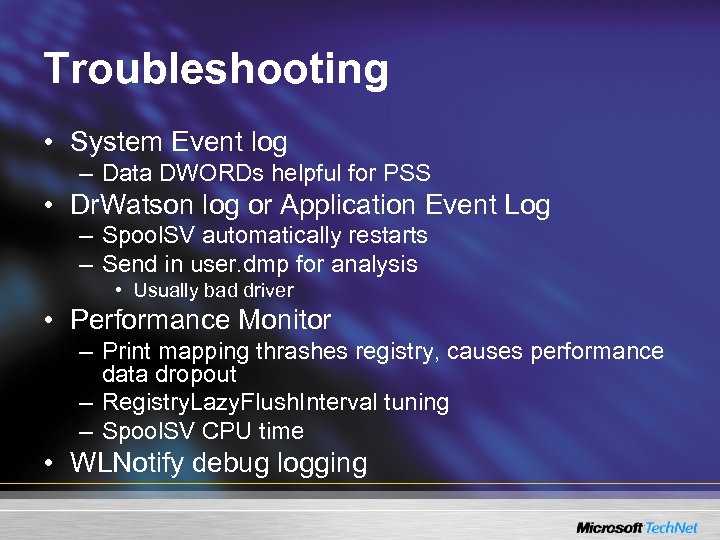 Troubleshooting

• System Event log
– Data DWORDs helpful for PSS
• DrWatson log or Application Event Log
– SpoolSV automatically restarts
– Send in user.dmp for analysis
• Usually bad driver
• Performance Monitor
– Print mapping thrashes registry, causes performance data dropout
– RegistryLazyFlushInterval tuning
– SpoolSV CPU time
• WLNotify debug logging

Microsoft TechNet